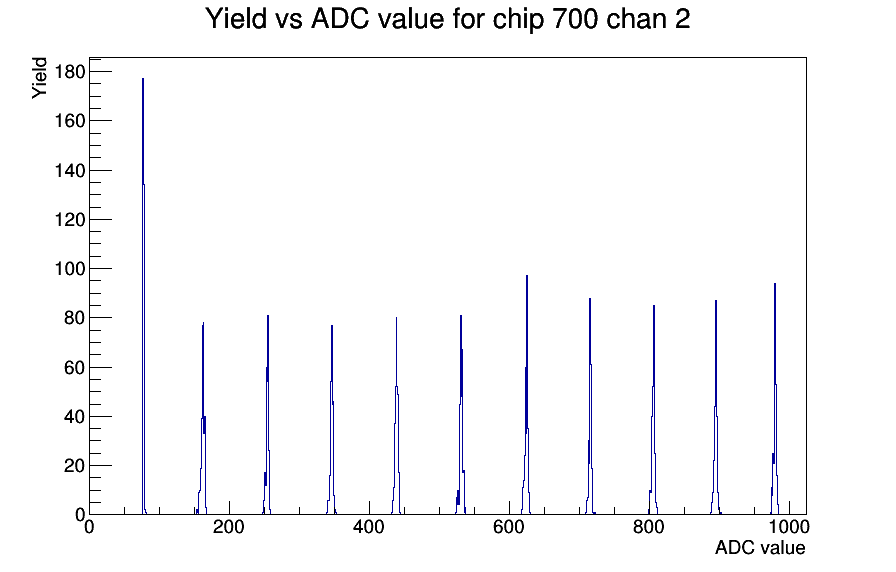 Yield vs ADC value for chip 700 chan 2

Yield

180
160
140
120
100
80
60
40
20
0

0 200 400 600 800 1000

ADC value